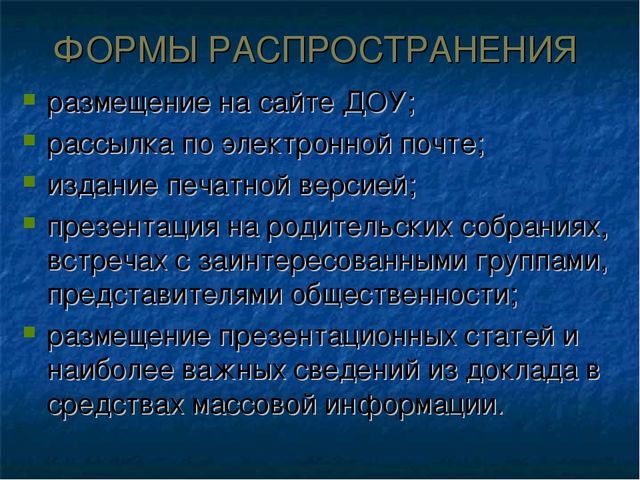 ФОРМЫ РАСПРОСТРАНЕНИЯ

- размещение на сайте ДОУ;
- рассылка по электронной почте;
- издание печатной версией;
- презентация на родительских собраниях, встречах с заинтересованными группами, представителями общественности;
- размещение презентационных статей и наиболее важных сведений из доклада в средствах массовой информации.